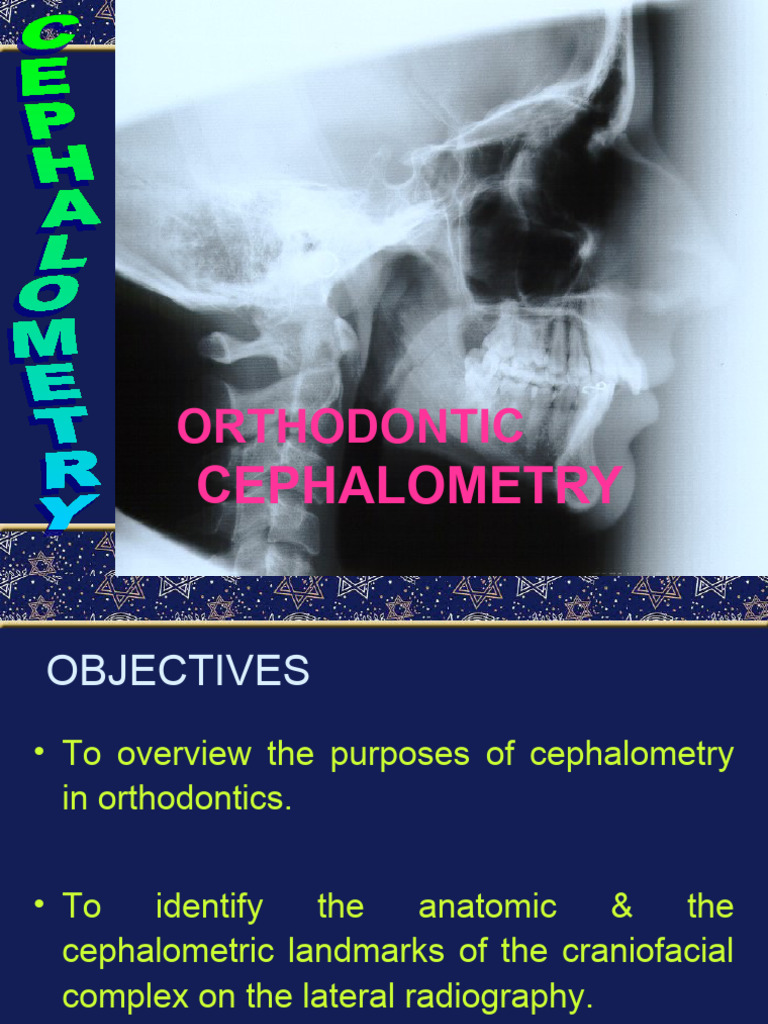 CEPHALOMETRY

ORTHODONTIC CEPHALOMETRY

OBJECTIVES

• To overview the purposes of cephalometry in orthodontics.

• To identify the anatomic & the cephalometric landmarks of the craniofacial complex on the lateral radiography.